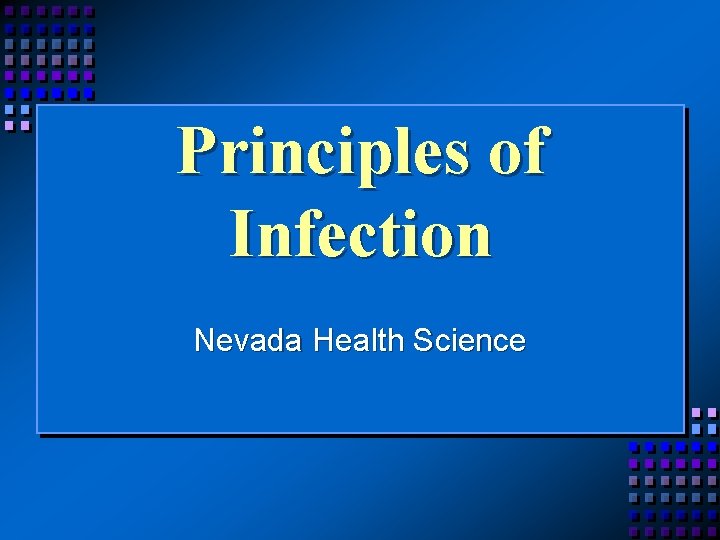 Principles of Infection

Nevada Health Science